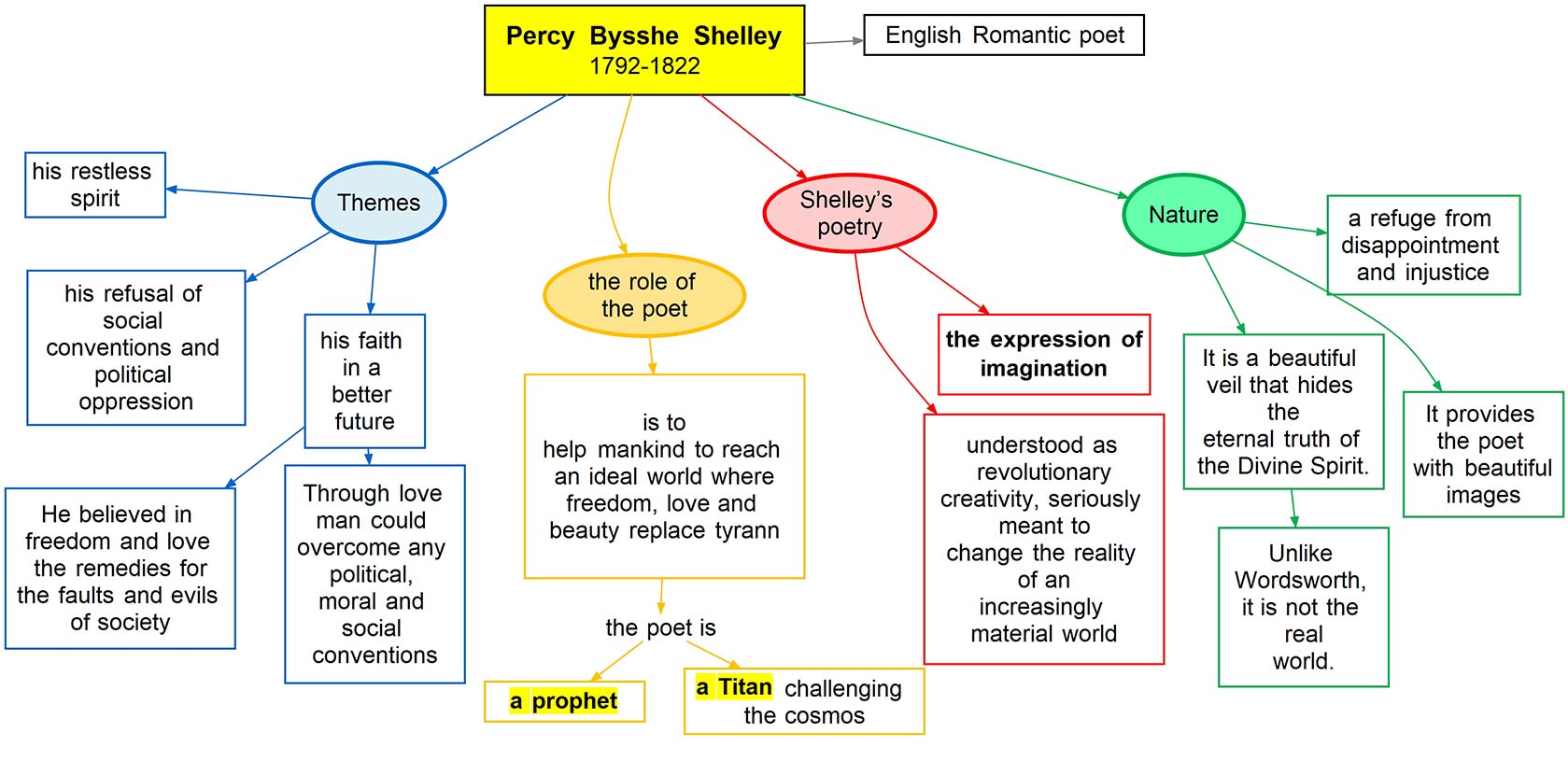 Percy Bysshe Shelley
1792-1822

English Romantic poet

Themes

his restless spirit

his refusal of social conventions and political oppression

his faith in a better future

He believed in freedom and love the remedies for the faults and evils of society

Through love man could overcome any political, moral and social conventions

the role of the poet

is to help mankind to reach an ideal world where freedom, love and beauty replace tyrann

the poet is

a prophet

a Titan challenging the cosmos

Shelley's poetry

the expression of imagination

understood as revolutionary creativity, seriously meant to change the reality of an increasingly material world

Nature

a refuge from disappointment and injustice

It is a beautiful veil that hides the eternal truth of the Divine Spirit.

Unlike Wordsworth, it is not the real world.

It provides the poet with beautiful images